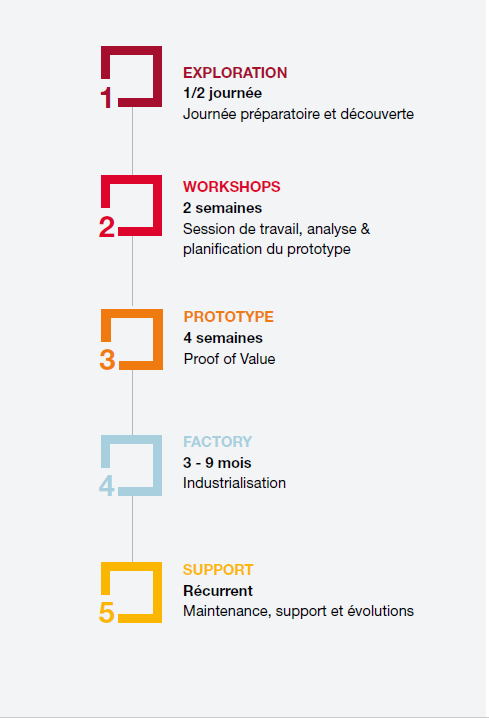 1

EXPLORATION
1/2 journée
Journée préparatoire et découverte

2

WORKSHOPS
2 semaines
Session de travail, analyse & planification du prototype

3

PROTOTYPE
4 semaines
Proof of Value

4

FACTORY
3 - 9 mois
Industrialisation

5

SUPPORT
Récurrent
Maintenance, support et évolutions